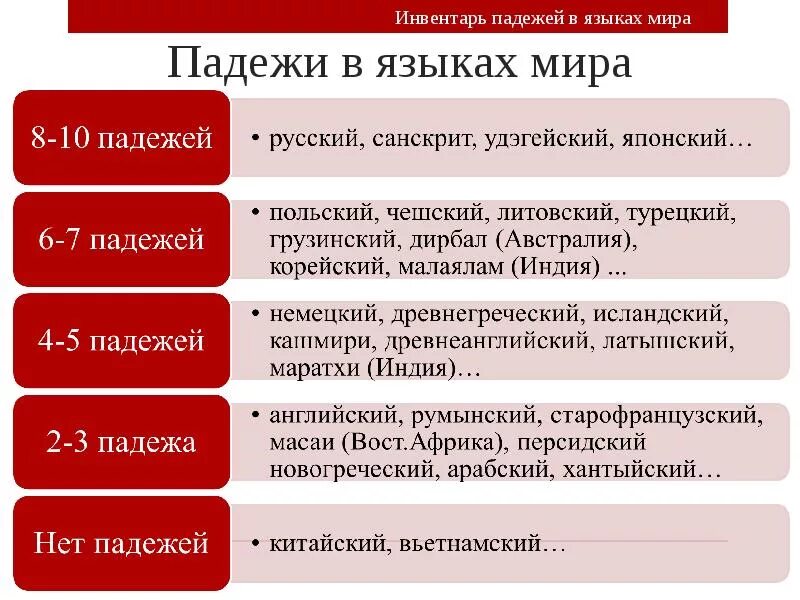 Инвентарь падежей в языках мира

Падежи в языках мира

8-10 падежей

• русский, санскрит, удэгейский, японский…

6-7 падежей

• польский, чешский, литовский, турецкий, грузинский, дирбал (Австралия), корейский, малаялам (Индия) ...

4-5 падежей

• немецкий, древнегреческий, исландский, кашмири, древнеанглийский, латышский, маратхи (Индия)…

2-3 падежа

• английский, румынский, старофранцузский, масаи (Вост.Африка), персидский новогреческий, арабский, хантыйский…

Нет падежей

• китайский, вьетнамский…